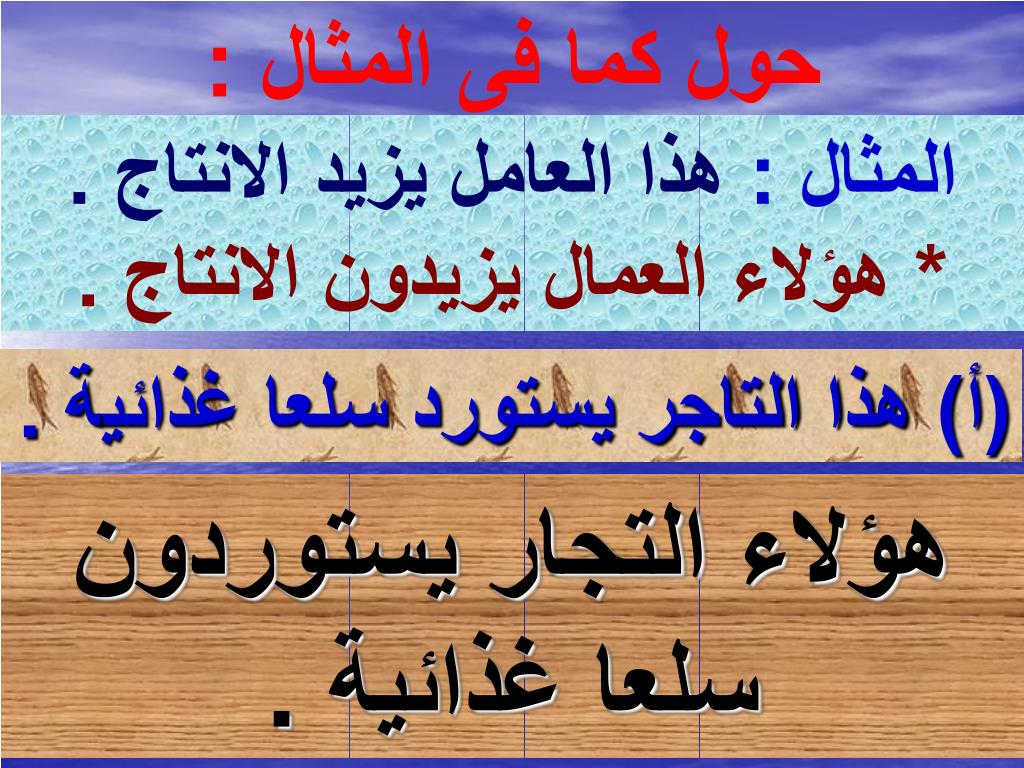 حول كما فى المثال :

المثال : هذا العامل يزيد الانتاج .
* هؤلاء العمال يزيدون الانتاج .

(أ) هذا التاجر يستورد سلعا غذائية .

هؤلاء التجار يستوردون سلعا غذائية .